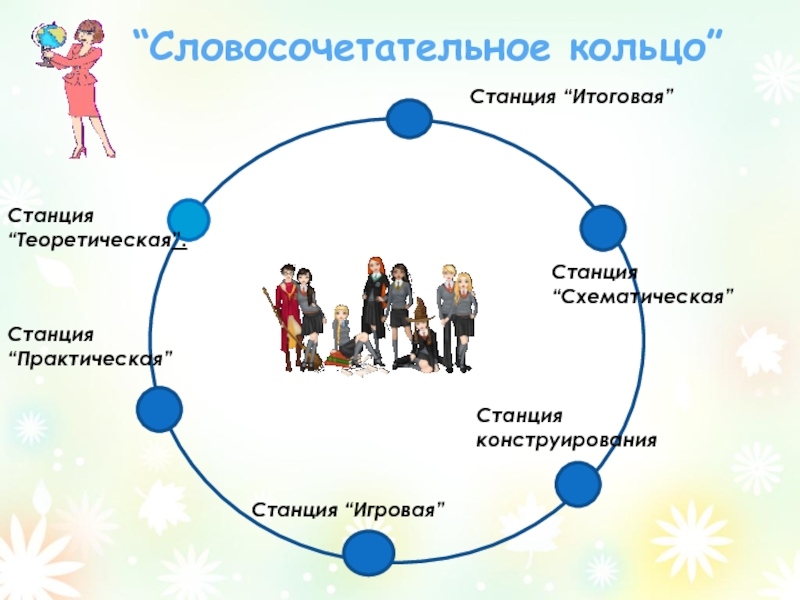 “Словосочетательное кольцо”

Станция “Итоговая”

Станция “Теоретическая”.

Станция “Схематическая”

Станция “Практическая”

Станция конструирования

Станция “Игровая”